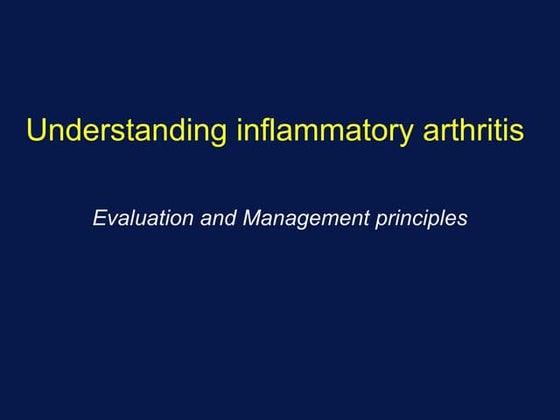 Understanding inflammatory arthritis

Evaluation and Management principles